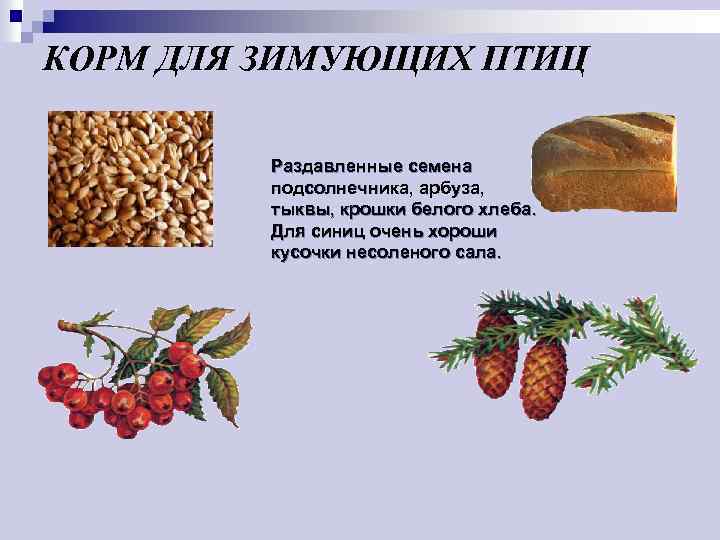 КОРМ ДЛЯ ЗИМУЮЩИХ ПТИЦ

Раздавленные семена подсолнечника, арбуза, тыквы, крошки белого хлеба. Для синиц очень хороши кусочки несоленого сала.